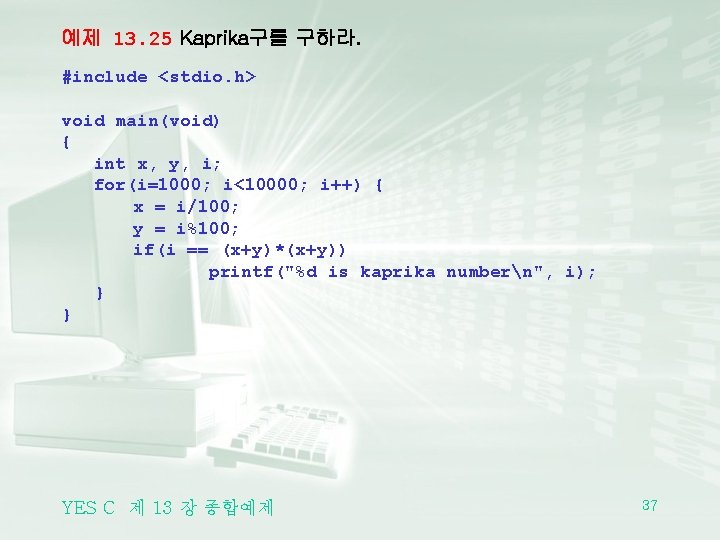 예제 13.25 Kaprika구를 구하라.

#include <stdio.h>

void main(void)
{
int x, y, i;
for(i=1000; i<10000; i++) {
x = i/100;
y = i%100;
if(i == (x+y)*(x+y))
printf("%d is kaprika number\n", i);
}
}

YES C 제 13 장 종합예제

37